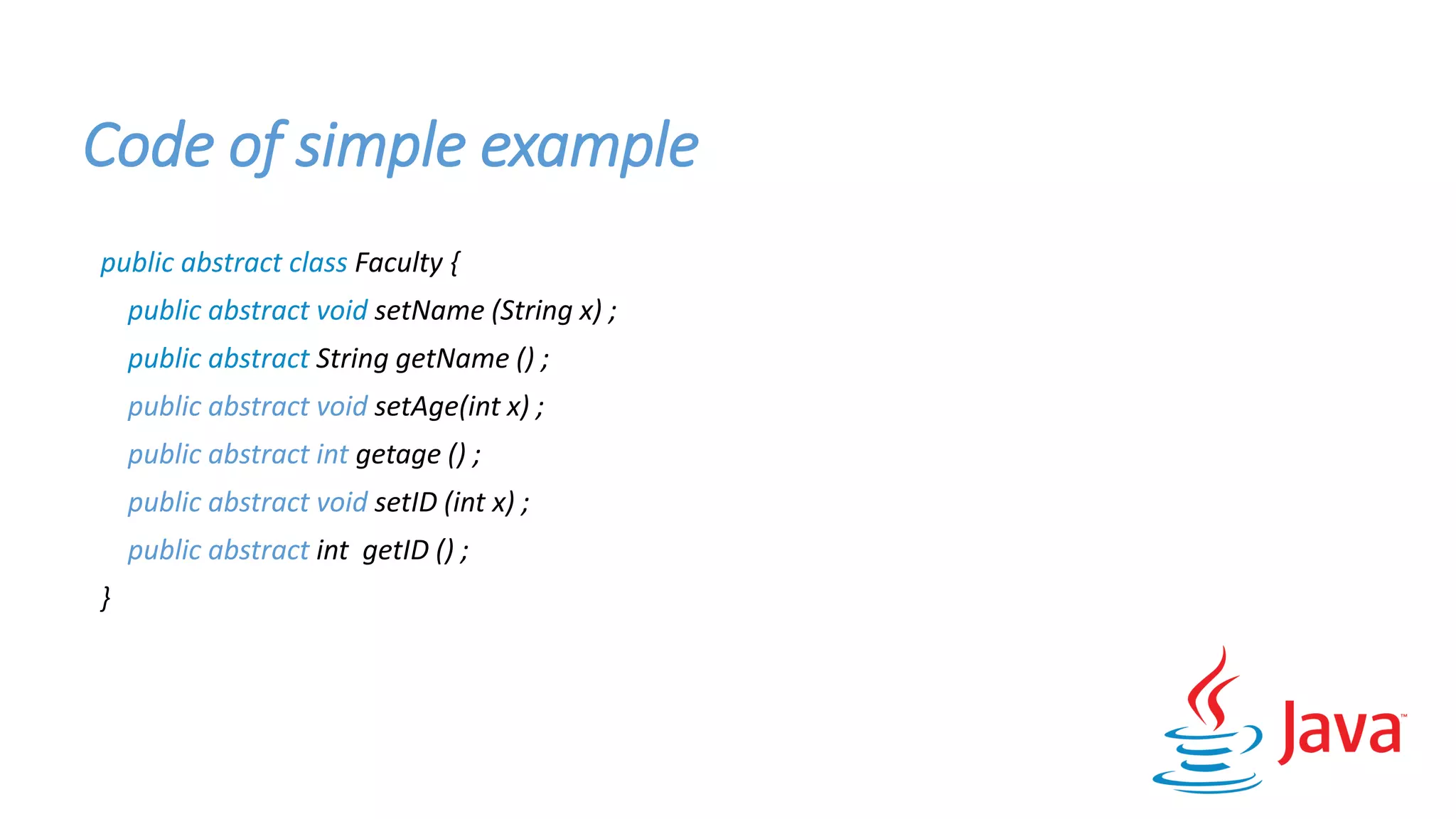 Code of simple example

public abstract class Faculty {
public abstract void setName (String x) ;
public abstract String getName () ;
public abstract void setAge(int x) ;
public abstract int getage () ;
public abstract void setID (int x) ;
public abstract int getID () ;
}

Java™